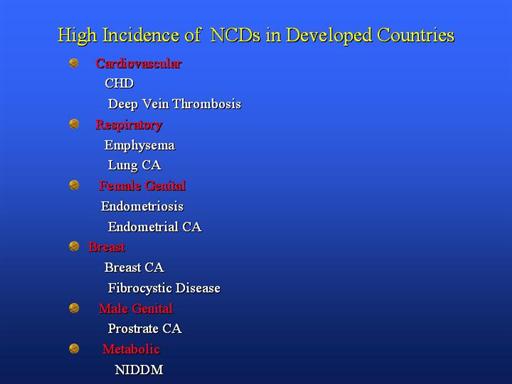 High Incidence of NCDs in Developed Countries

Cardiovascular
CHD
Deep Vein Thrombosis

Respiratory
Emphysema
Lung CA

Female Genital
Endometriosis
Endometrial CA

Breast
Breast CA
Fibrocystic Disease

Male Genital
Prostrate CA

Metabolic
NIDDM